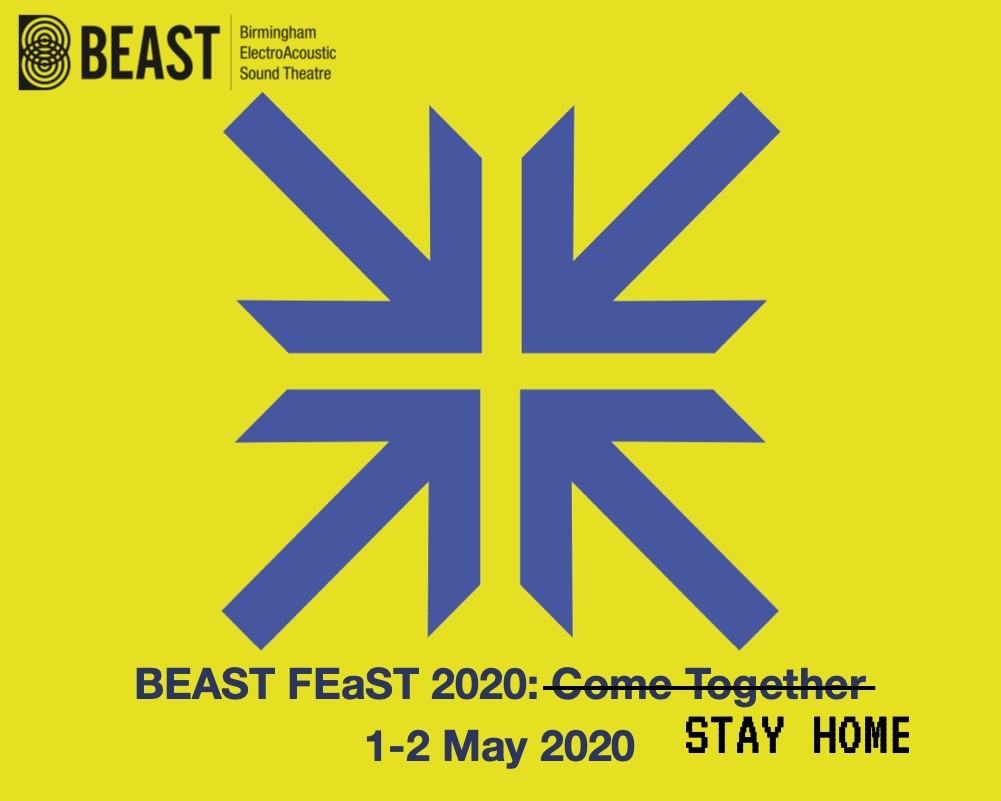 BEAST Birmingham ElectroAcoustic Sound Theatre

BEAST FEaST 2020: ~~Come Together~~

1-2 May 2020 STAY HOME